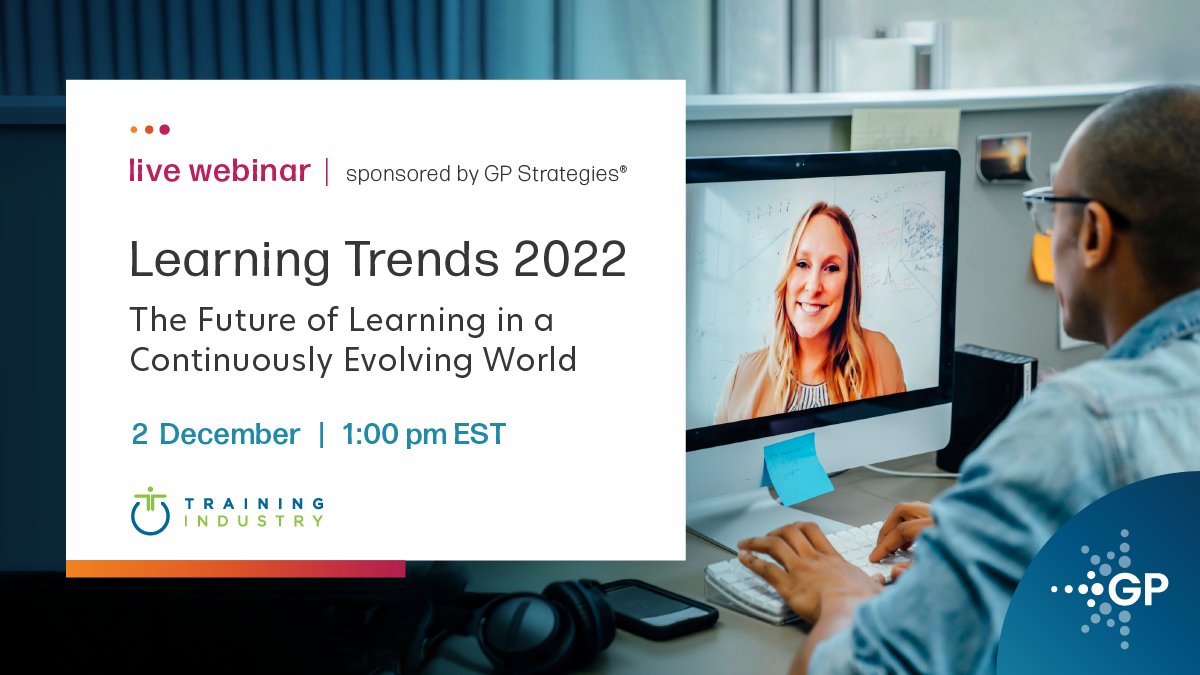 live webinar | sponsored by GP Strategies®

Learning Trends 2022

The Future of Learning in a Continuously Evolving World

2 December | 1:00 pm EST

TRAINING INDUSTRY

GP